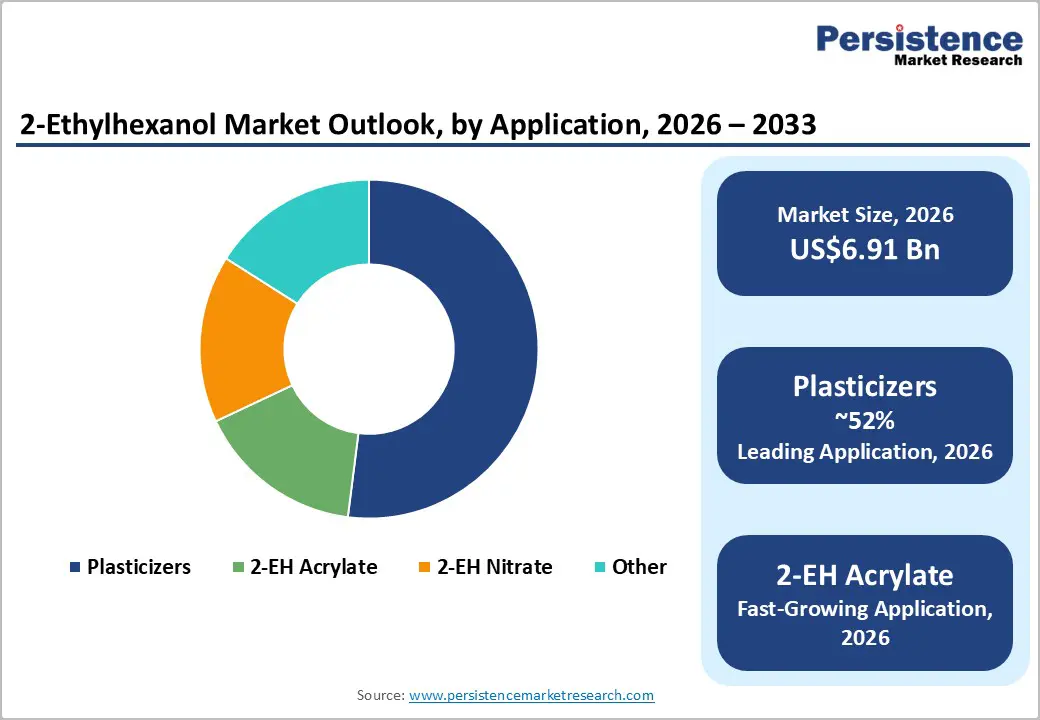 Persistence
Market Research

2-Ethylhexanol Market Outlook, by Application, 2026 – 2033

Plasticizers 2-EH Acrylate 2-EH Nitrate Other

Market Size, 2026
US$6.91 Bn

Plasticizers
~52%
Leading Application, 2026

2-EH Acrylate
Fast-Growing Application, 2026

Source: www.persistencemarketresearch.com